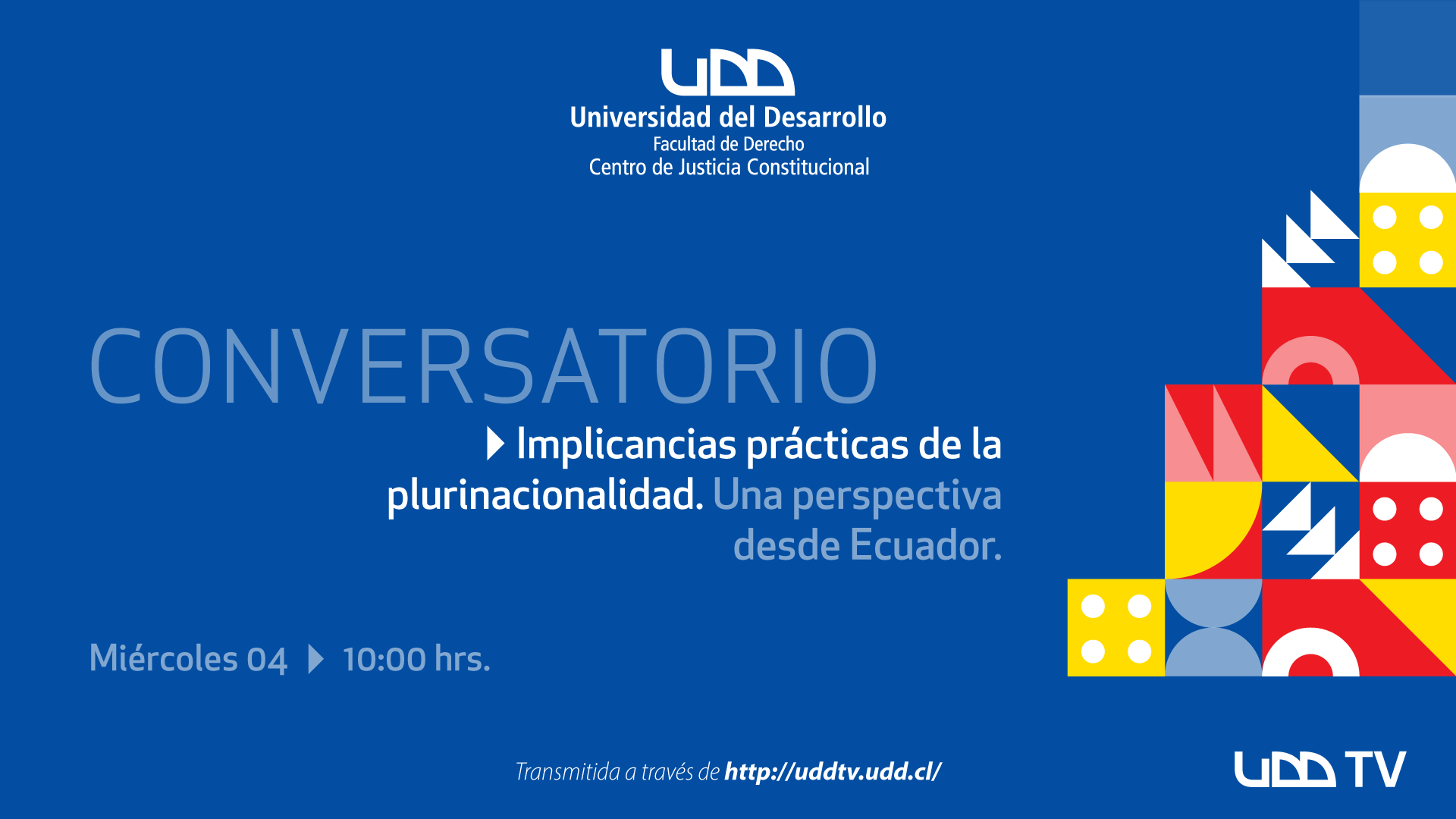 UDD
Universidad del Desarrollo
Facultad de Derecho
Centro de Justicia Constitucional

CONVERSATORIO

Implicancias prácticas de la plurinacionalidad. Una perspectiva desde Ecuador.

Miércoles 04 10:00 hrs.

Transmitida a través de http://uddtv.udd.cl/

UDD TV